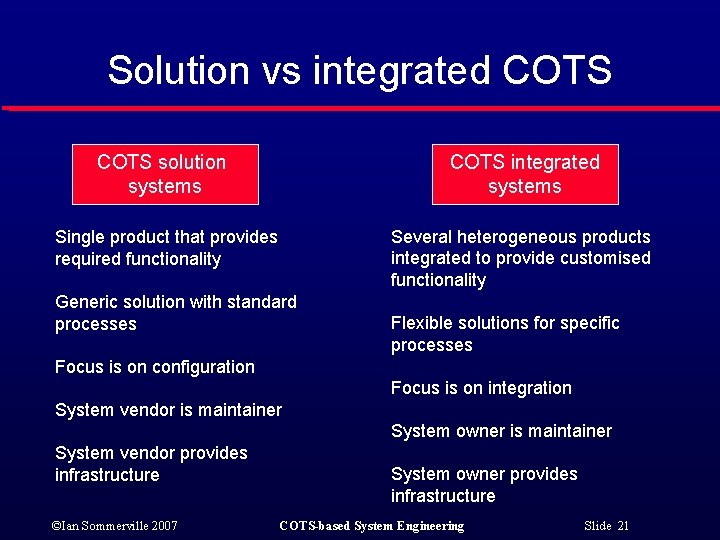 Solution vs integrated COTS

COTS solution systems

Single product that provides required functionality

Generic solution with standard processes

Focus is on configuration

System vendor is maintainer

System vendor provides infrastructure

COTS integrated systems

Several heterogeneous products integrated to provide customised functionality

Flexible solutions for specific processes

Focus is on integration

System owner is maintainer

System owner provides infrastructure

©Ian Sommerville 2007 COTS-based System Engineering Slide 21